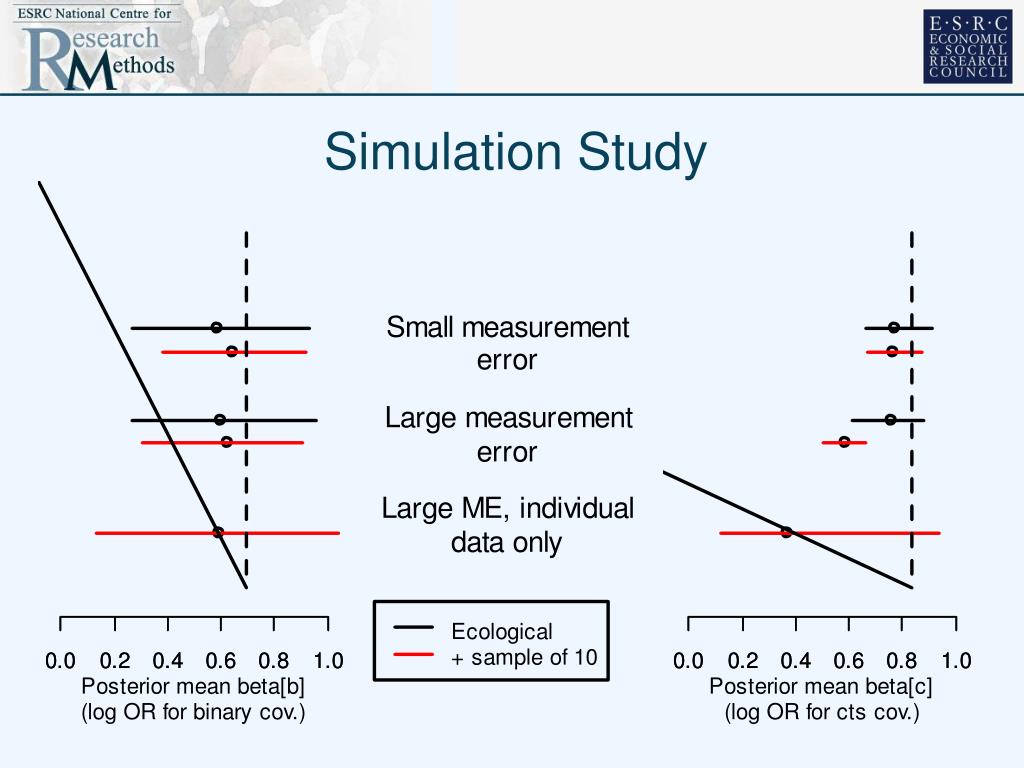 ESRC National Centre for
Research
Methods

E·S·R·C
ECONOMIC
& SOCIAL
RESEARCH
COUNCIL

Simulation Study

Small measurement error

Large measurement error

Large ME, individual data only

0.0 0.2 0.4 0.6 0.8 1.0
Posterior mean beta[b]
(log OR for binary cov.)

Ecological
+ sample of 10

0.0 0.2 0.4 0.6 0.8 1.0
Posterior mean beta[c]
(log OR for cts cov.)